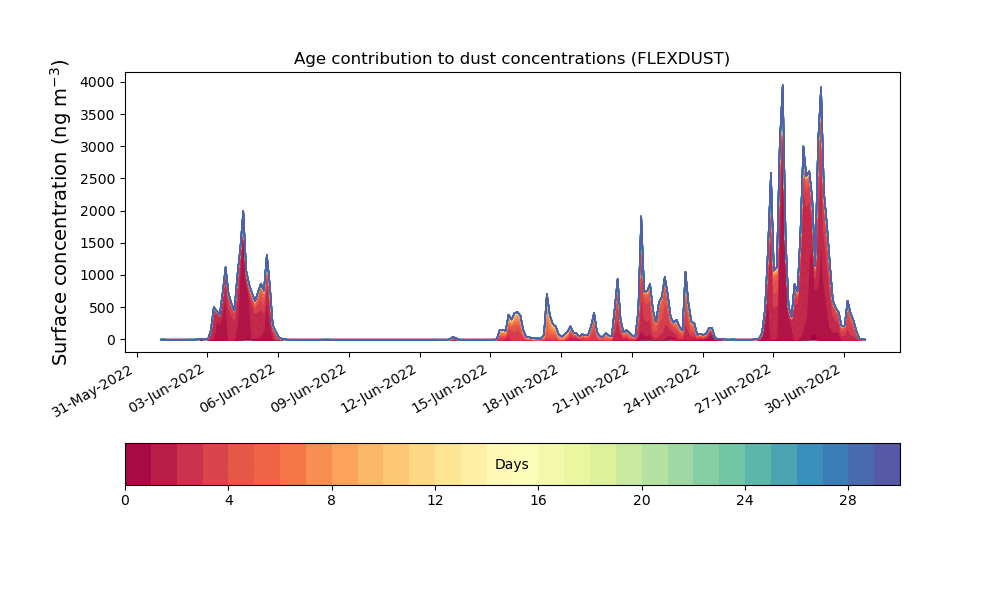 Age contribution to dust concentrations (FLEXDUST)

Surface concentration (ng m$^{-3}$)

4000
3500
3000
2500
2000
1500
1000
500
0

31-May-2022
03-Jun-2022
06-Jun-2022
09-Jun-2022
12-Jun-2022
15-Jun-2022
18-Jun-2022
21-Jun-2022
24-Jun-2022
27-Jun-2022
30-Jun-2022

Days

0
4
8
12
16
20
24
28